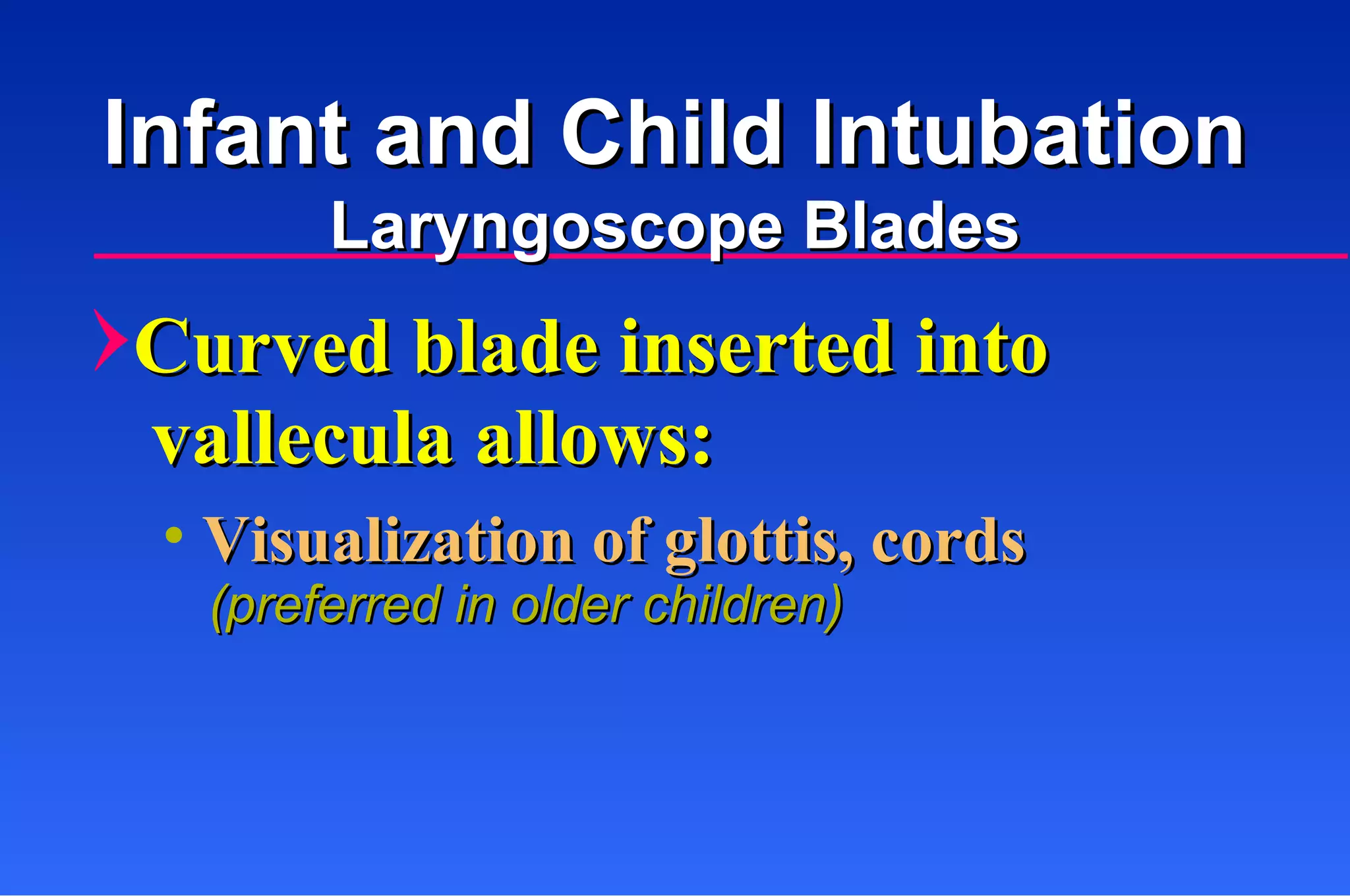 Infant and Child Intubation
Laryngoscope Blades

Curved blade inserted into vallecula allows:

• Visualization of glottis, cords (preferred in older children)